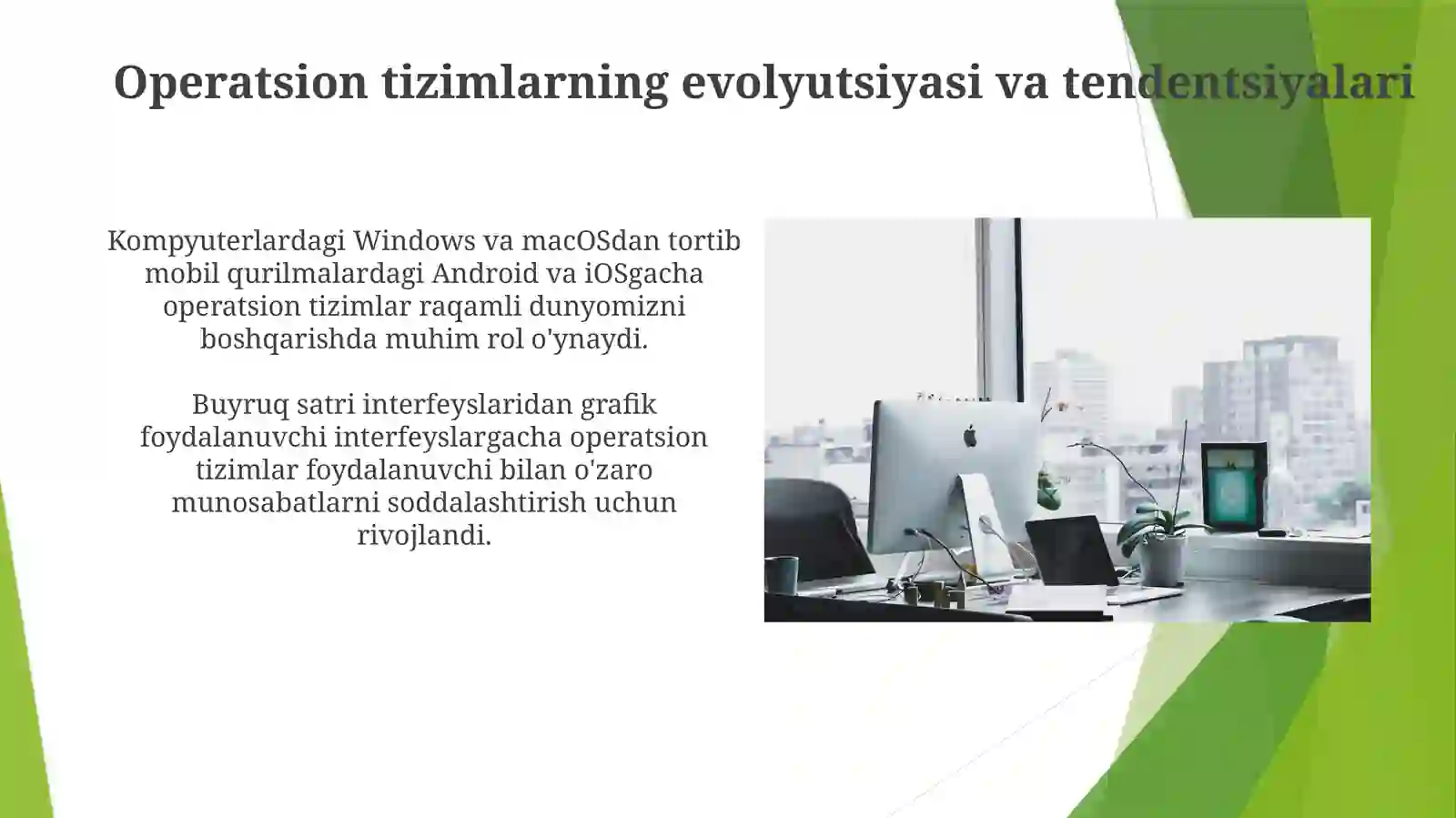 Operatsion tizimlarning evolyutsiyasi va tendentsiyalari

Kompyuterlardagi Windows va macOSdan tortib mobil qurilmalardagi Android va iOSgacha operatsion tizimlar raqamli dunyomizni boshqarishda muhim rol o'ynaydi.

Buyruq satri interfeyslaridan grafik foydalanuvchi interfeyslargacha operatsion tizimlar foydalanuvchi bilan o'zaro munosabatlarni soddalashtirish uchun rivojlandi.